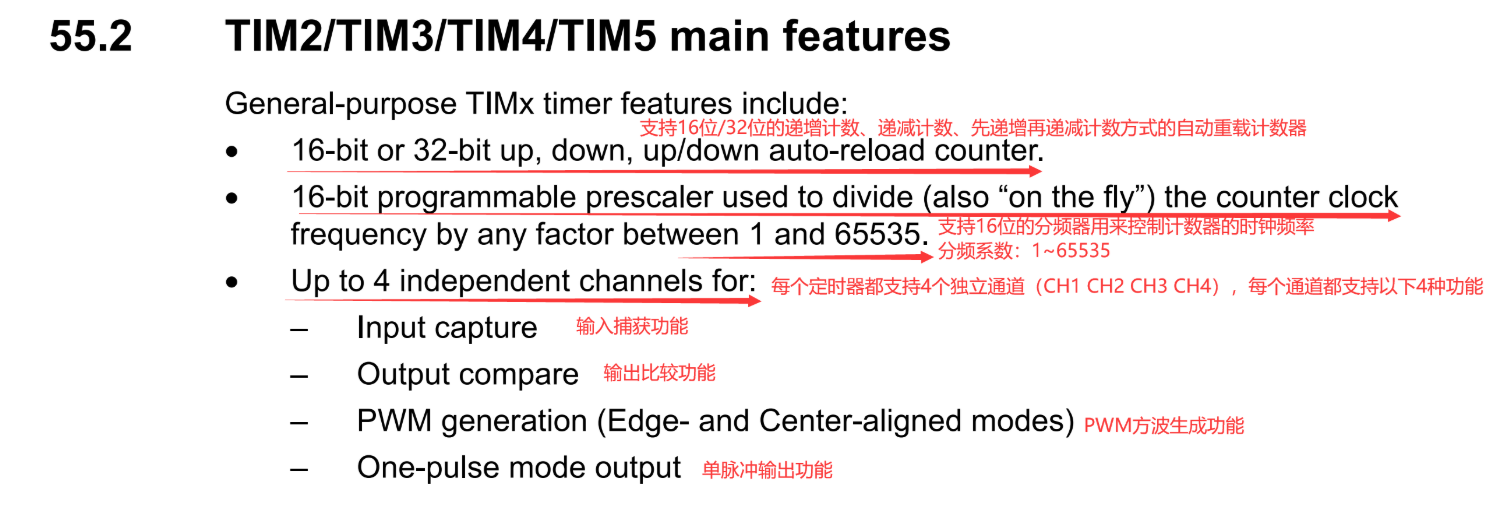 55.2 TIM2/TIM3/TIM4/TIM5 main features

General-purpose TIMx timer features include:

支持16位/32位的递增计数、递减计数、先递增再递减计数方式的自动重载计数器

• 16-bit or 32-bit up, down, up/down auto-reload counter.

• 16-bit programmable prescaler used to divide (also “on the fly”) the counter clock frequency by any factor between 1 and 65535.

支持16位的分频器用来控制计数器的时钟频率
分频系数：1~65535

• Up to 4 independent channels for: 每个定时器都支持4个独立通道（CH1 CH2 CH3 CH4），每个通道都支持以下4种功能

– Input capture 输入捕获功能

– Output compare 输出比较功能

– PWM generation (Edge- and Center-aligned modes) PWM方波生成功能

– One-pulse mode output 单脉冲输出功能